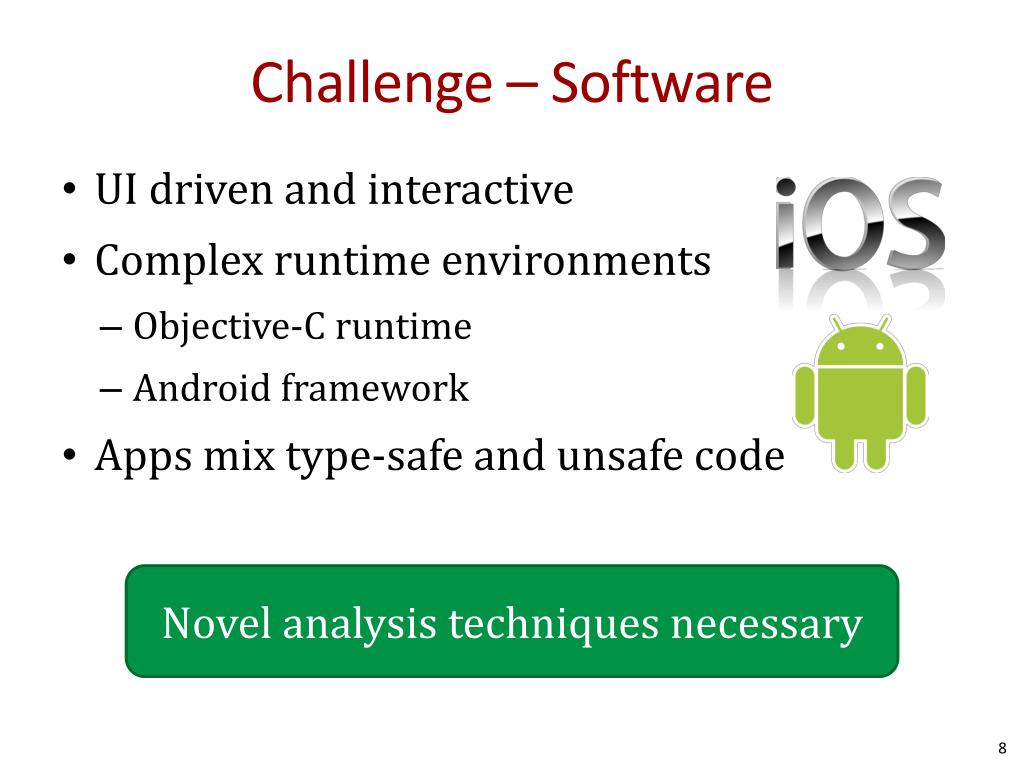 Challenge – Software

• UI driven and interactive
• Complex runtime environments
– Objective-C runtime
– Android framework
• Apps mix type-safe and unsafe code

iOS

Novel analysis techniques necessary

8